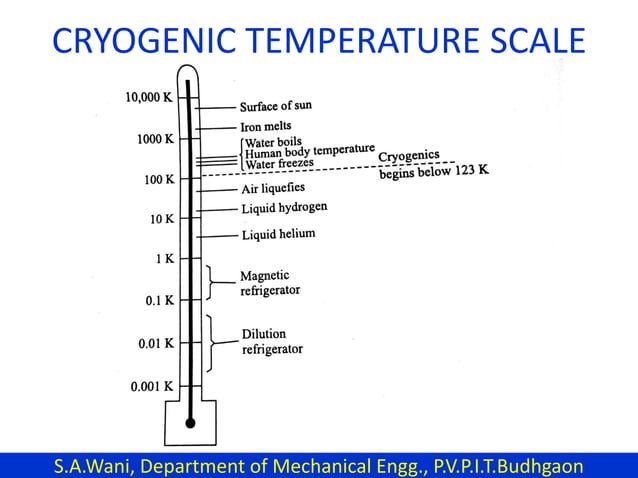 CRYOGENIC TEMPERATURE SCALE

10,000 K
1000 K
100 K
10 K
1 K
0.1 K
0.01 K
0.001 K

Surface of sun
Iron melts
Water boils
Human body temperature
Water freezes
Cryogenics begins below 123 K
Air liquefies
Liquid hydrogen
Liquid helium
Magnetic refrigerator
Dilution refrigerator

S.A.Wani, Department of Mechanical Engg., P.V.P.I.T.Budhgaon